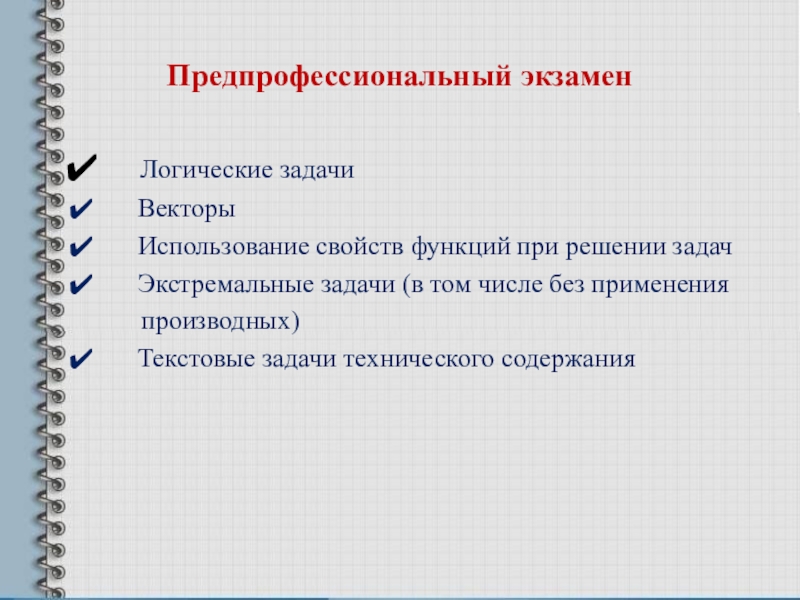 Предпрофессиональный экзамен

✔ Логические задачи
✔ Векторы
✔ Использование свойств функций при решении задач
✔ Экстремальные задачи (в том числе без применения производных)
✔ Текстовые задачи технического содержания